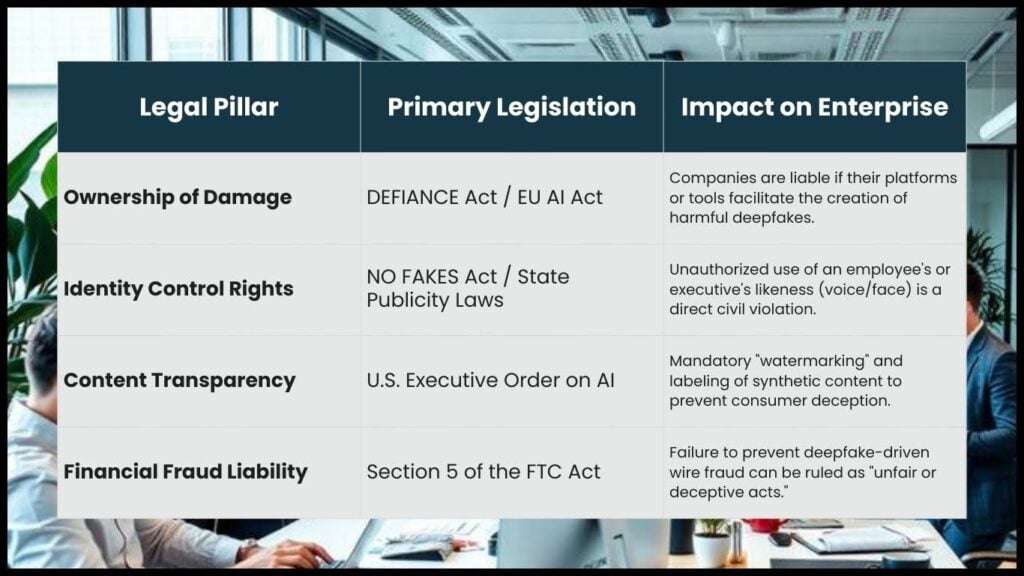 | Legal Pillar | Primary Legislation | Impact on Enterprise |
|---|---|---|
| Ownership of Damage | DEFIANCE Act / EU AI Act | Companies are liable if their platforms or tools facilitate the creation of harmful deepfakes. |
| Identity Control Rights | NO FAKES Act / State Publicity Laws | Unauthorized use of an employee's or executive's likeness (voice/face) is a direct civil violation. |
| Content Transparency | U.S. Executive Order on AI | Mandatory "watermarking" and labeling of synthetic content to prevent consumer deception. |
| Financial Fraud Liability | Section 5 of the FTC Act | Failure to prevent deepfake-driven wire fraud can be ruled as "unfair or deceptive acts." |